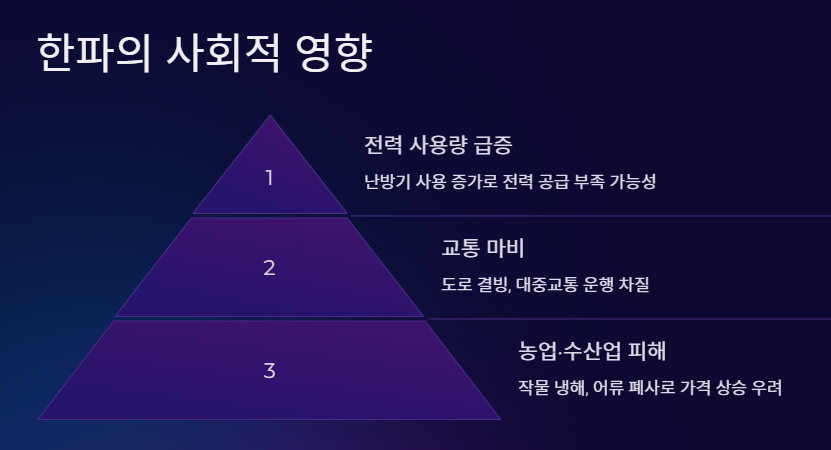 한파의 사회적 영향

1

전력 사용량 급증

난방기 사용 증가로 전력 공급 부족 가능성

2

교통 마비

도로 결빙, 대중교통 운행 차질

3

농업·수산업 피해

작물 냉해, 어류 폐사로 가격 상승 우려